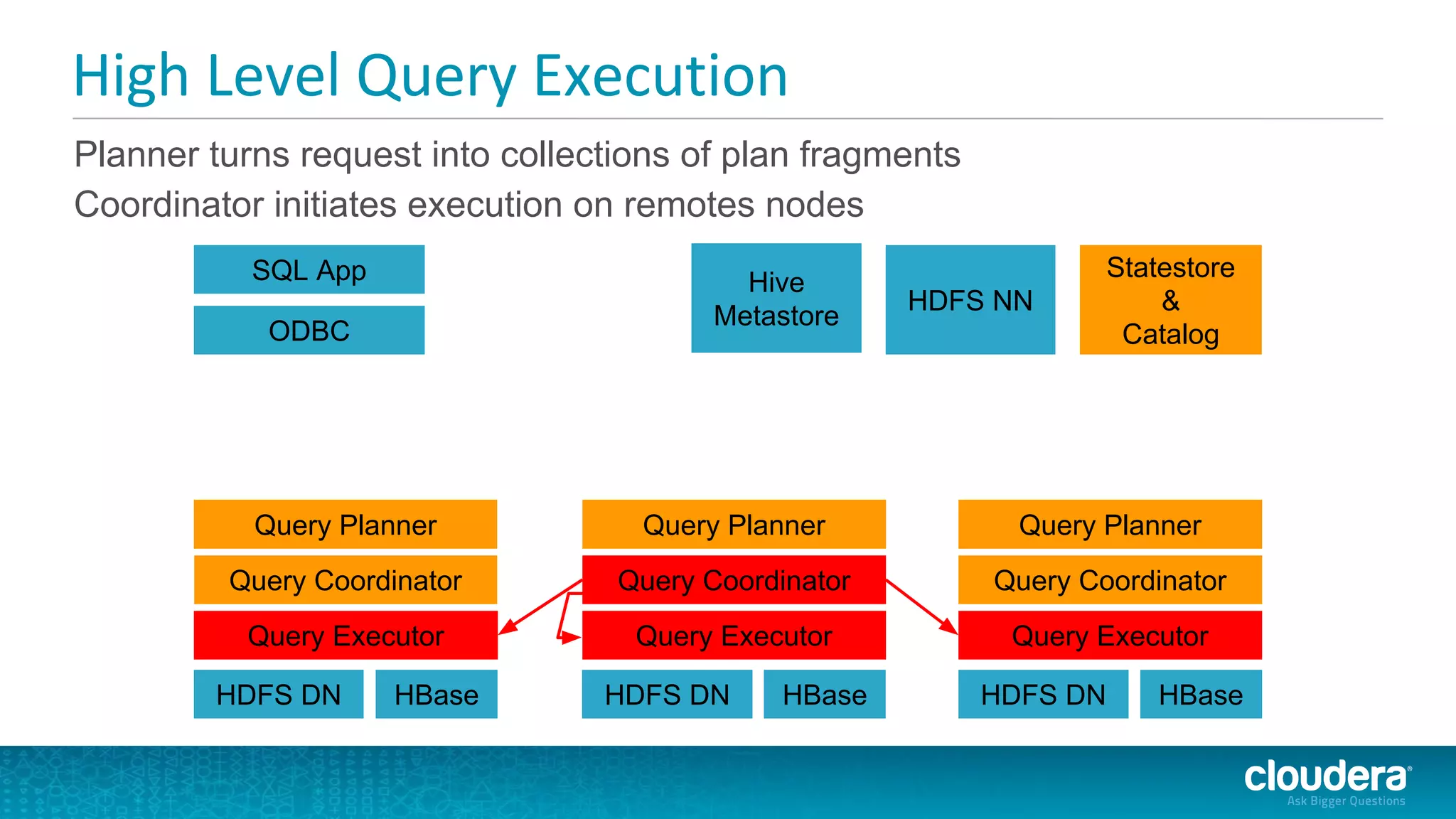 High Level Query Execution

Planner turns request into collections of plan fragments
Coordinator initiates execution on remotes nodes

SQL App
ODBC

Hive Metastore

HDFS NN

Statestore & Catalog

Query Planner
Query Coordinator
Query Executor
HDFS DN
HBase

Query Planner
Query Coordinator
Query Executor
HDFS DN
HBase

Query Planner
Query Coordinator
Query Executor
HDFS DN
HBase

cloudera
Ask Bigger Questions